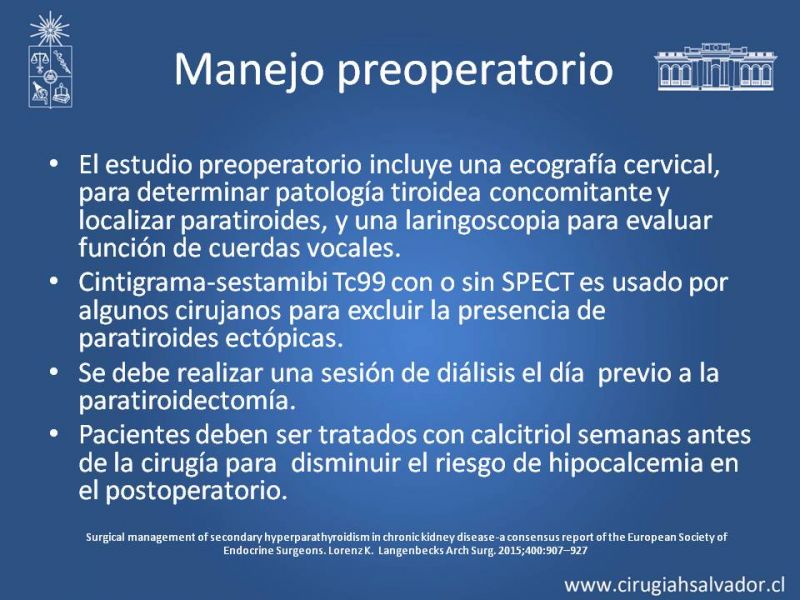 Manejo preoperatorio

• El estudio preoperatorio incluye una ecografía cervical, para determinar patología tiroidea concomitante y localizar paratiroides, y una laringoscopia para evaluar función de cuerdas vocales.
• Cintigrama-sestamibi Tc99 con o sin SPECT es usado por algunos cirujanos para excluir la presencia de paratiroides ectópicas.
• Se debe realizar una sesión de diálisis el día previo a la paratiroidectomía.
• Pacientes deben ser tratados con calcitriol semanas antes de la cirugía para disminuir el riesgo de hipocalcemia en el postoperatorio.

Surgical management of secondary hyperparathyroidism in chronic kidney disease-a consensus report of the European Society of Endocrine Surgeons. Lorenz K. Langenbecks Arch Surg. 2015;400:907–927

www.cirugiahsalvador.cl